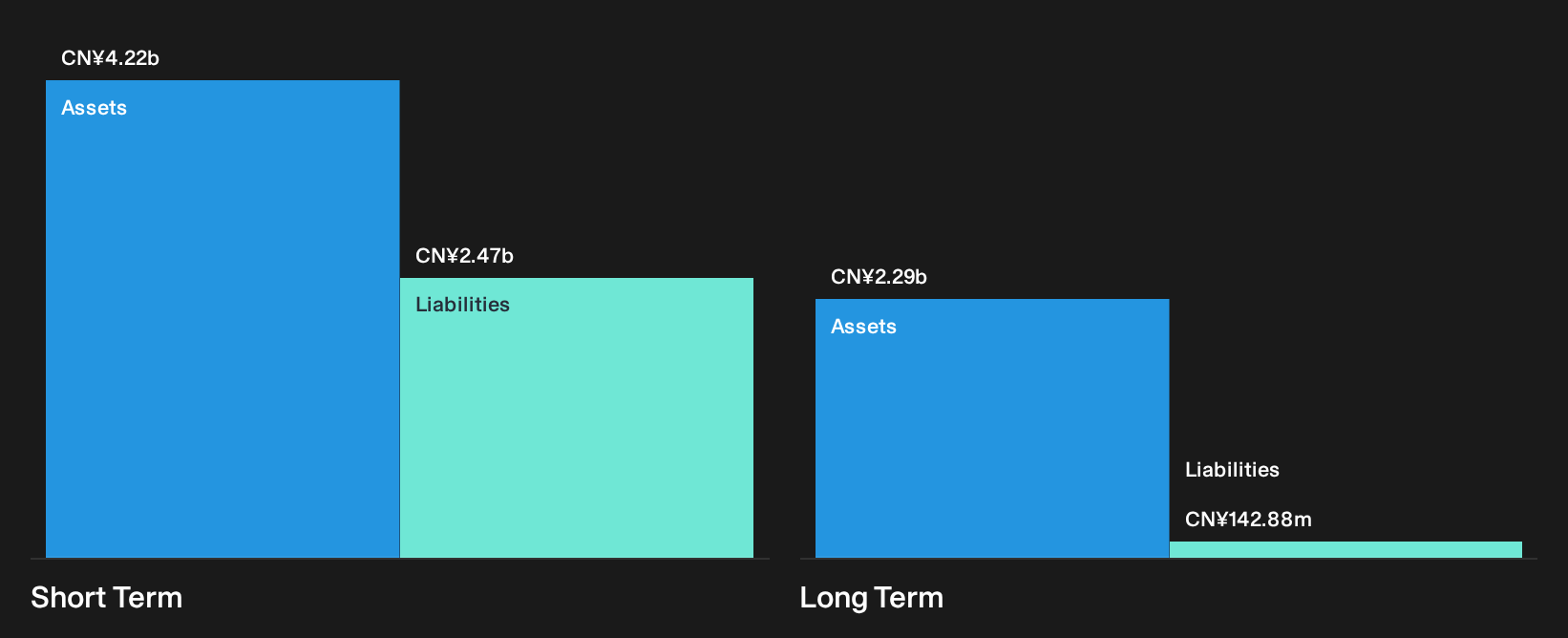 CN¥4.22b
Assets
CN¥2.47b
Liabilities
Short Term

CN¥2.29b
Assets
Liabilities
CN¥142.88m
Long Term